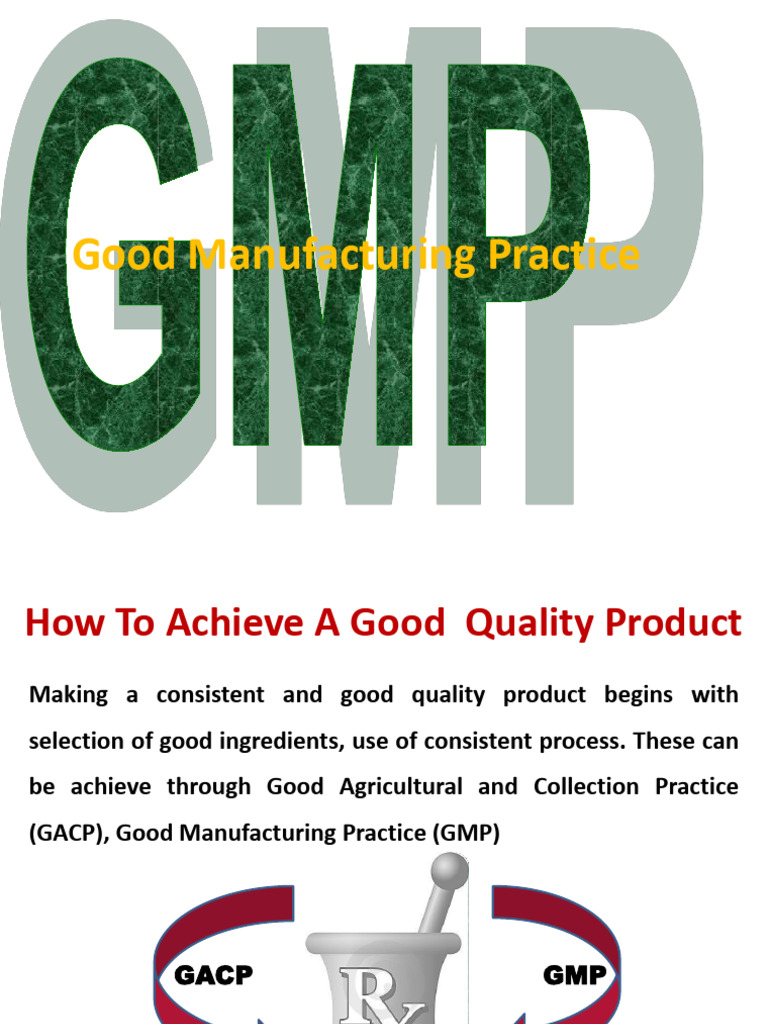 GMP

Good Manufacturing Practice

How To Achieve A Good Quality Product

Making a consistent and good quality product begins with selection of good ingredients, use of consistent process. These can be achieve through Good Agricultural and Collection Practice (GACP), Good Manufacturing Practice (GMP)

GACP

Rx

GMP